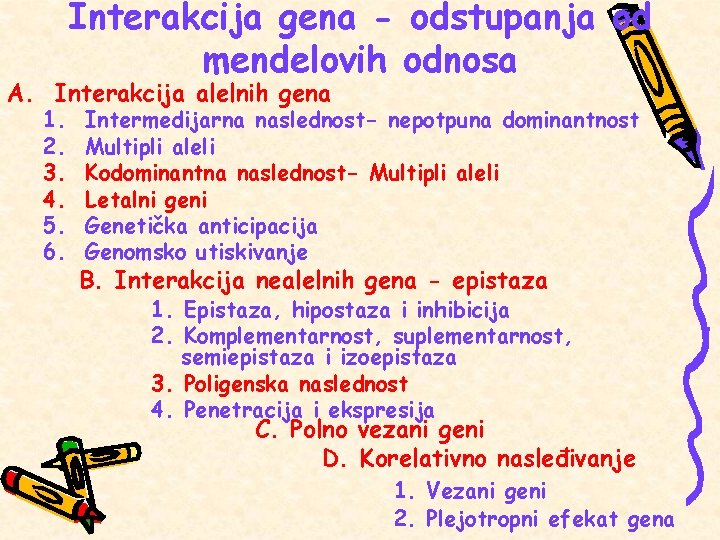 Interakcija gena - odstupanja od mendelovih odnosa

A. Interakcija alelnih gena
1. Intermedijarna naslednost- nepotpuna dominantnost
2. Multipli aleli
3. Kodominantna naslednost- Multipli aleli
4. Letalni geni
5. Genetička anticipacija
6. Genomsko utiskivanje

B. Interakcija nealelnih gena - epistaza
1. Epistaza, hipostaza i inhibicija
2. Komplementarnost, suplementarnost, semiepistaza i izoepistaza
3. Poligenska naslednost
4. Penetracija i ekspresija

C. Polno vezani geni

D. Korelativno nasleđivanje
1. Vezani geni
2. Plejotropni efekat gena